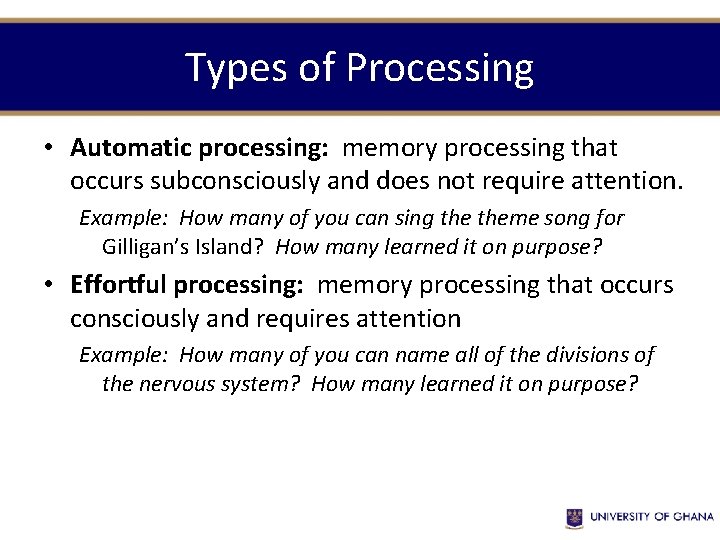 Types of Processing

• Automatic processing: memory processing that occurs subconsciously and does not require attention.

Example: How many of you can sing the theme song for Gilligan's Island? How many learned it on purpose?

• Effortful processing: memory processing that occurs consciously and requires attention

Example: How many of you can name all of the divisions of the nervous system? How many learned it on purpose?

UNIVERSITY OF GHANA